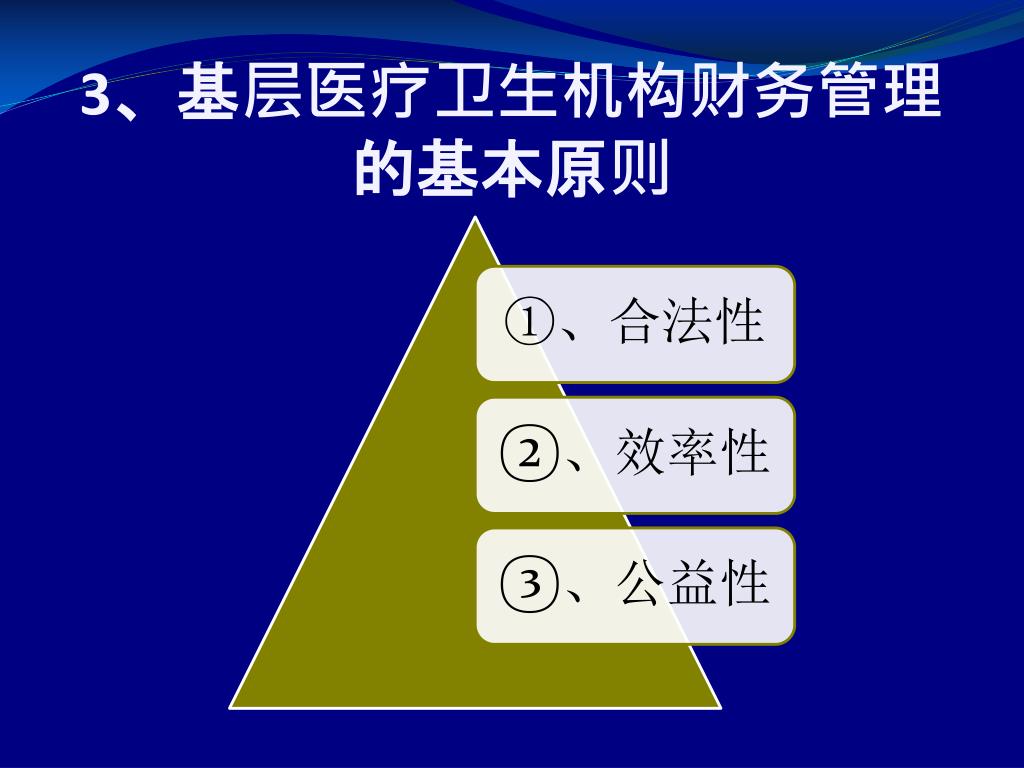 3、基层医疗卫生机构财务管理的基本原则

①、合法性

②、效率性

③、公益性